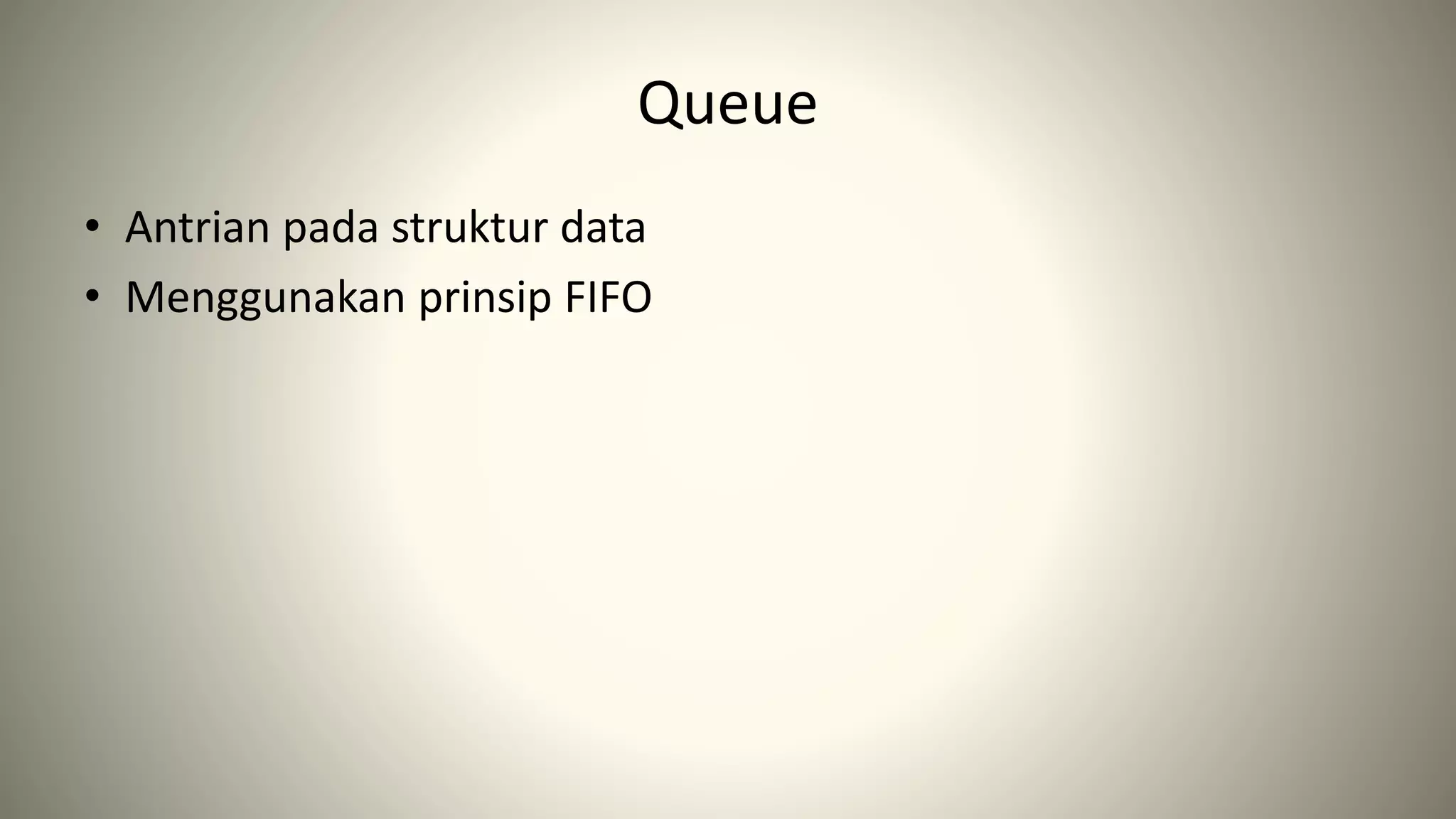 Queue

• Antrian pada struktur data
• Menggunakan prinsip FIFO